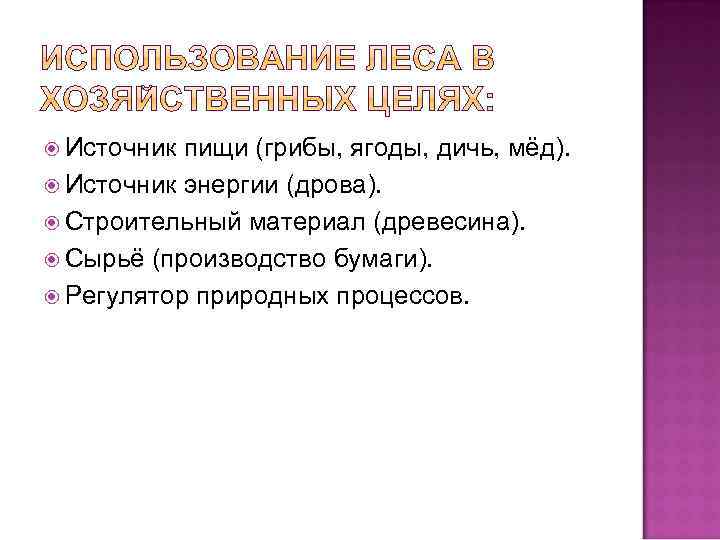 ИСПОЛЬЗОВАНИЕ ЛЕСА В ХОЗЯЙСТВЕННЫХ ЦЕЛЯХ:

Источник пищи (грибы, ягоды, дичь, мёд).

Источник энергии (дрова).

Строительный материал (древесина).

Сырьё (производство бумаги).

Регулятор природных процессов.